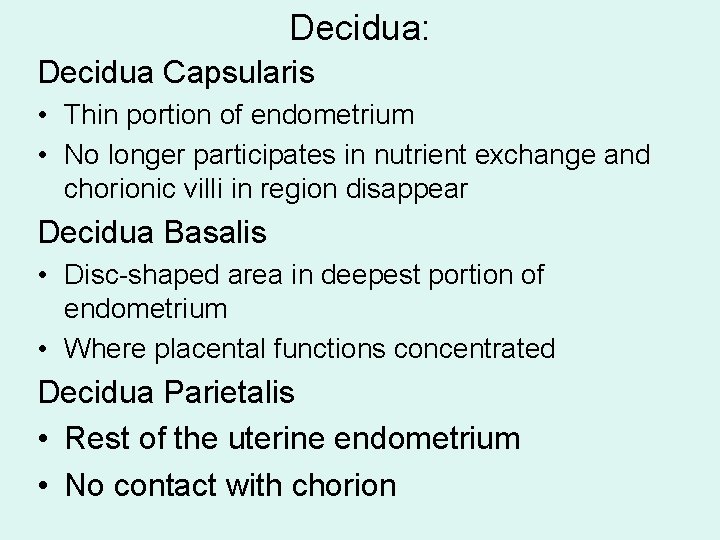 Decidua:

Decidua Capsularis

• Thin portion of endometrium
• No longer participates in nutrient exchange and chorionic villi in region disappear

Decidua Basalis

• Disc-shaped area in deepest portion of endometrium
• Where placental functions concentrated

Decidua Parietalis

• Rest of the uterine endometrium
• No contact with chorion